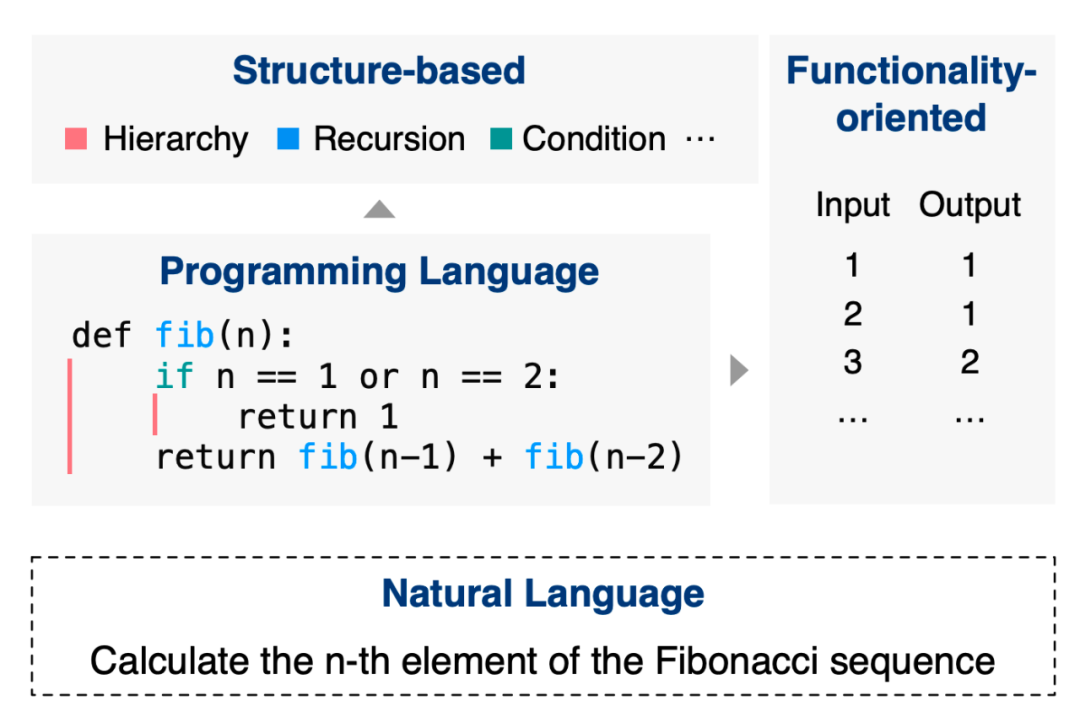 Structure-based

Hierarchy Recursion Condition ···

Programming Language

def fib(n):
    if n == 1 or n == 2:
        return 1
    return fib(n-1) + fib(n-2)

Functionality-oriented

| Input | Output |
|---|---|
| 1 | 1 |
| 2 | 1 |
| 3 | 2 |
| ... | ... |

Natural Language

Calculate the n-th element of the Fibonacci sequence